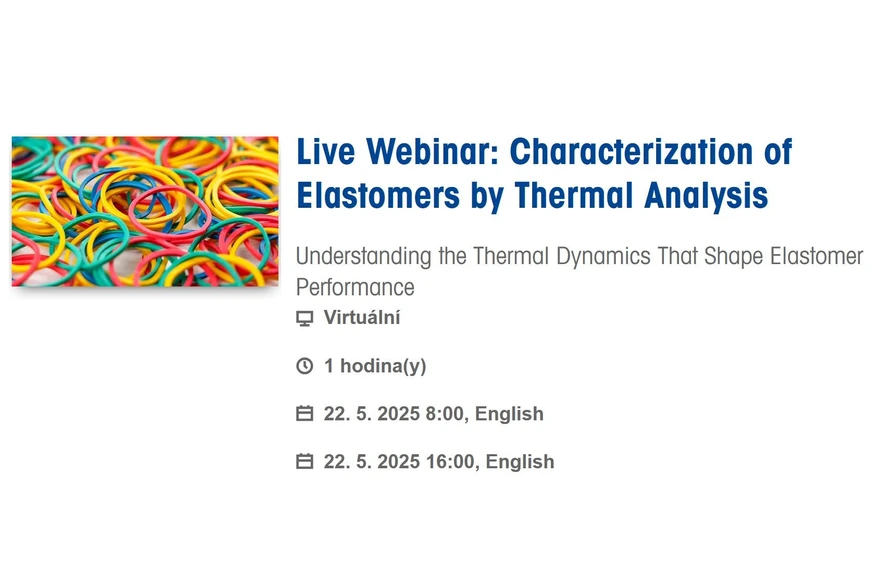 Live Webinar: Characterization of Elastomers by Thermal Analysis

Understanding the Thermal Dynamics That Shape Elastomer Performance

Virtuální

1 hodina(y)

22. 5. 2025 8:00, English

22. 5. 2025 16:00, English